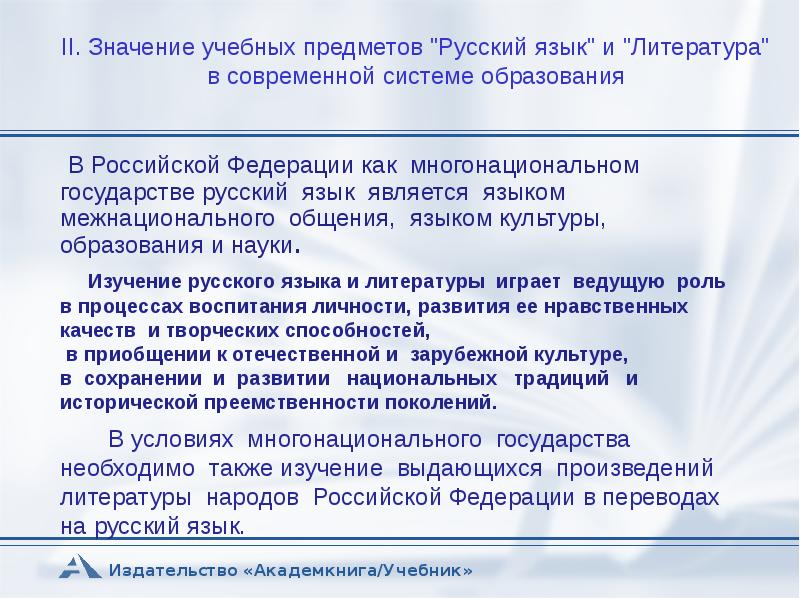 II. Значение учебных предметов "Русский язык" и "Литература" в современной системе образования

В Российской Федерации как многонациональном государстве русский язык является языком межнационального общения, языком культуры, образования и науки.

Изучение русского языка и литературы играет ведущую роль в процессах воспитания личности, развития ее нравственных качеств и творческих способностей,
в приобщении к отечественной и зарубежной культуре,
в сохранении и развитии национальных традиций и исторической преемственности поколений.

В условиях многонационального государства необходимо также изучение выдающихся произведений литературы народов Российской Федерации в переводах на русский язык.

Издательство «Академкнига/Учебник»